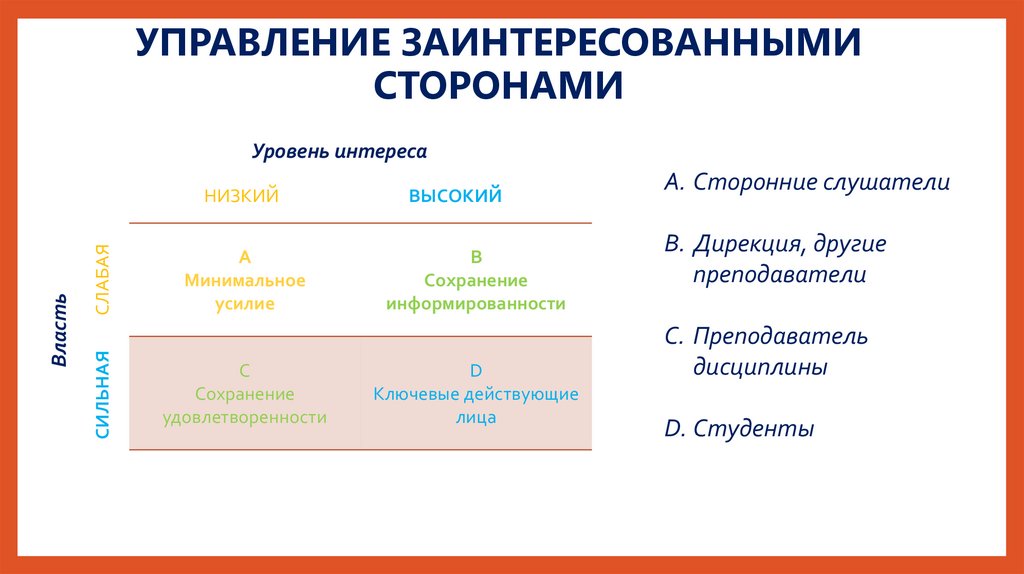 УПРАВЛЕНИЕ ЗАИНТЕРЕСОВАННЫМИ СТОРОНАМИ

Уровень интереса

Власть

| | НИЗКИЙ | ВЫСОКИЙ |
|---|---|---|
| СЛАБАЯ | A Минимальное усилие | B Сохранение информированности |
| СИЛЬНАЯ | C Сохранение удовлетворенности | D Ключевые действующие лица |

A. Сторонние слушатели

B. Дирекция, другие преподаватели

C. Преподаватель дисциплины

D. Студенты